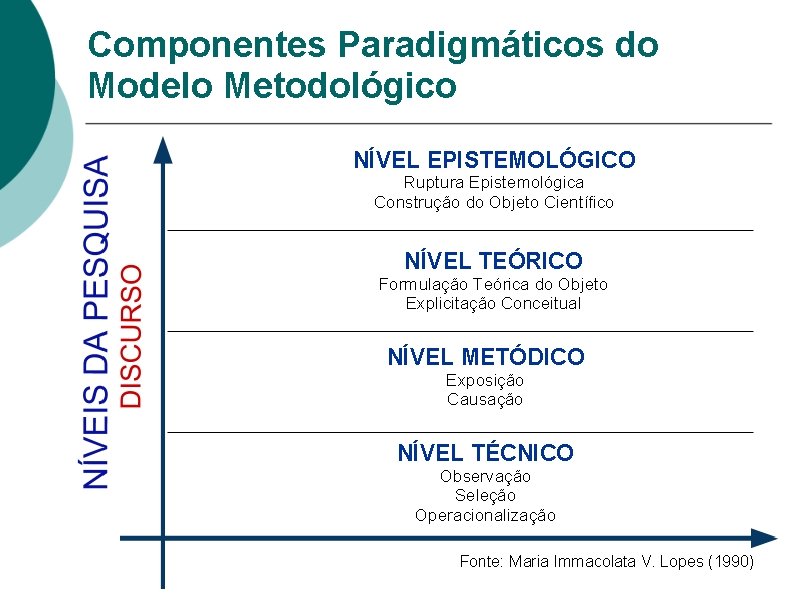 Componentes Paradigmáticos do Modelo Metodológico

NÍVEIS DA PESQUISA
DISCURSO

NÍVEL EPISTEMOLÓGICO
Ruptura Epistemológica
Construção do Objeto Científico

NÍVEL TEÓRICO
Formulação Teórica do Objeto
Explicitação Conceitual

NÍVEL METÓDICO
Exposição
Causação

NÍVEL TÉCNICO
Observação
Seleção
Operacionalização

Fonte: Maria Immacolata V. Lopes (1990)